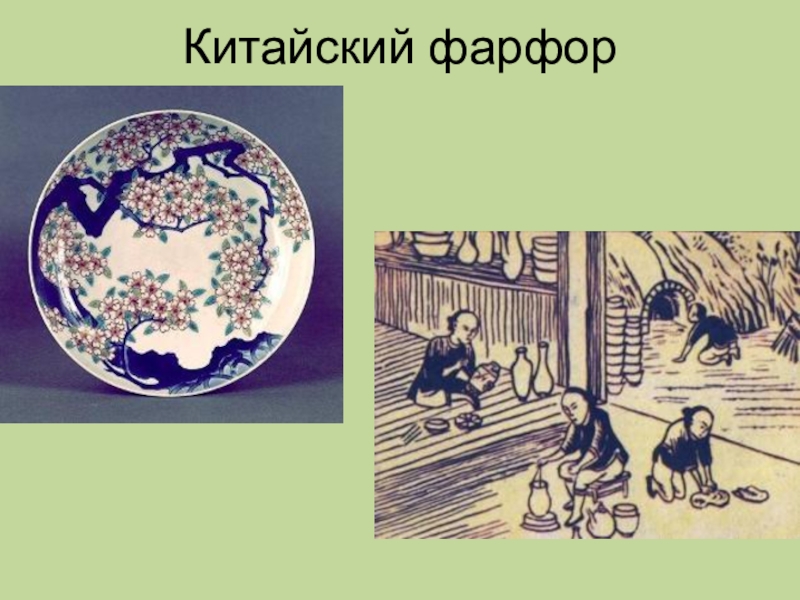 Китайский фарфор